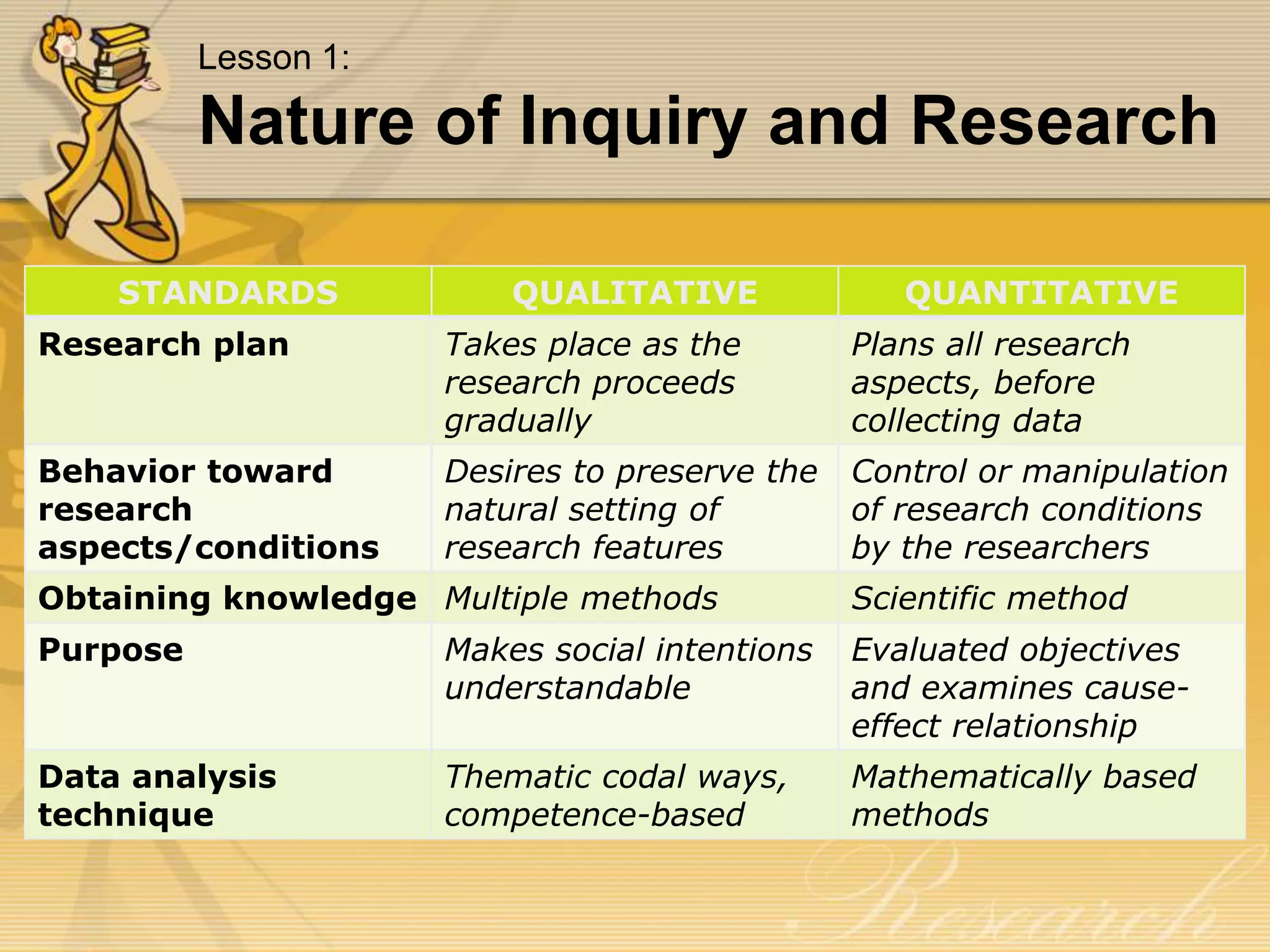 Lesson 1:
Nature of Inquiry and Research

| STANDARDS | QUALITATIVE | QUANTITATIVE |
|---|---|---|
| Research plan | Takes place as the research proceeds gradually | Plans all research aspects, before collecting data |
| Behavior toward research aspects/conditions | Desires to preserve the natural setting of research features | Control or manipulation of research conditions by the researchers |
| Obtaining knowledge | Multiple methods | Scientific method |
| Purpose | Makes social intentions understandable | Evaluated objectives and examines cause-effect relationship |
| Data analysis technique | Thematic codal ways, competence-based | Mathematically based methods |

Research